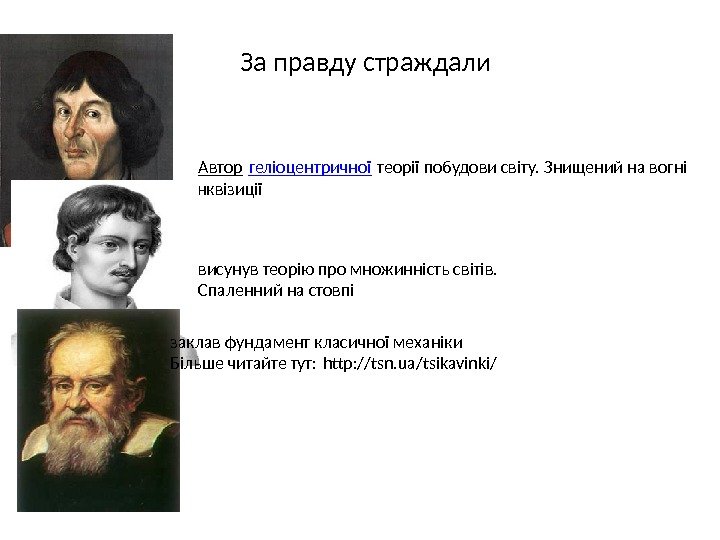 За правду страждали

Автор геліоцентричної теорії побудови світу. Знищений на вогні нквізиції

висунув теорію про множинність світів.
Спаленний на стовпі

заклав фундамент класичної механіки
Більше читайте тут: http://tsn.ua/tsikavinki/